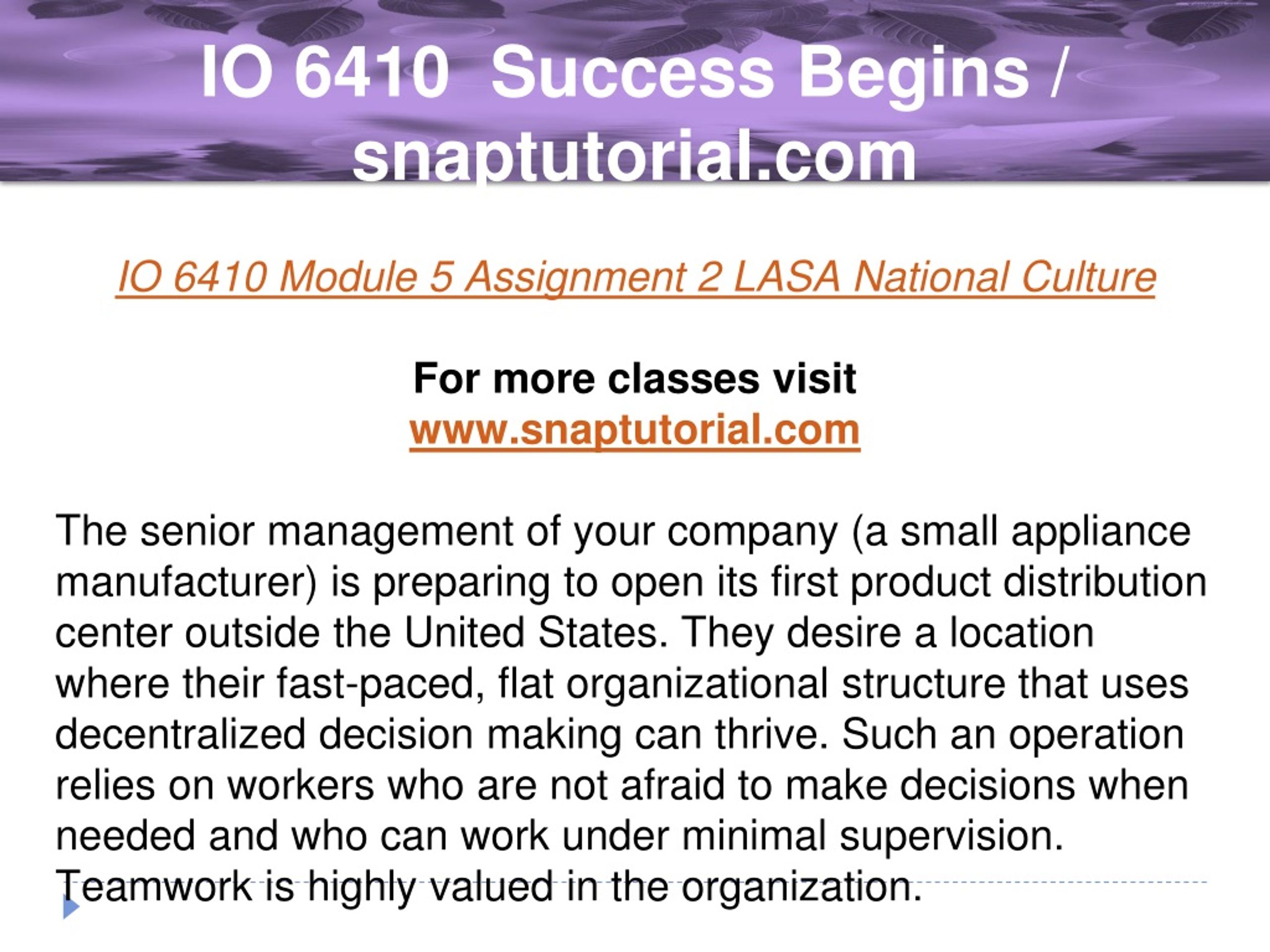 IO 6410 Success Begins / snaptutorial.com

IO 6410 Module 5 Assignment 2 LASA National Culture

For more classes visit
www.snaptutorial.com

The senior management of your company (a small appliance manufacturer) is preparing to open its first product distribution center outside the United States. They desire a location where their fast-paced, flat organizational structure that uses decentralized decision making can thrive. Such an operation relies on workers who are not afraid to make decisions when needed and who can work under minimal supervision. Teamwork is highly valued in the organization.